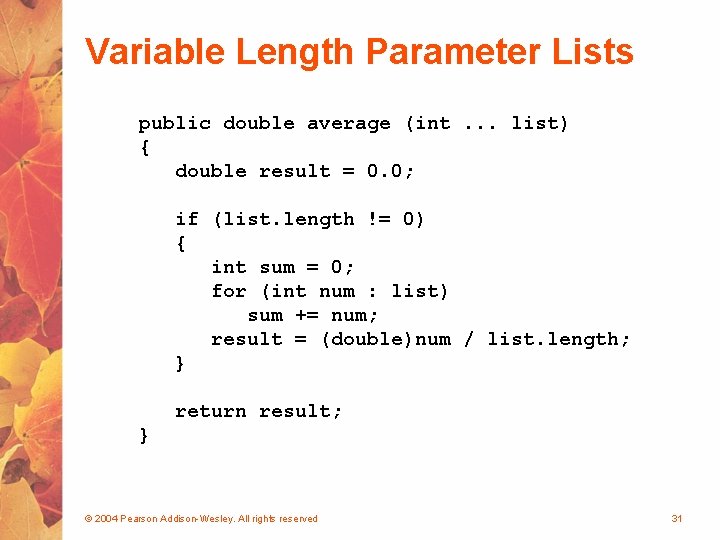 Variable Length Parameter Lists

public double average (int ... list)
{
   double result = 0.0;

   if (list.length != 0)
   {
      int sum = 0;
      for (int num : list)
         sum += num;
      result = (double)num / list.length;
   }

   return result;
}

© 2004 Pearson Addison-Wesley. All rights reserved

31